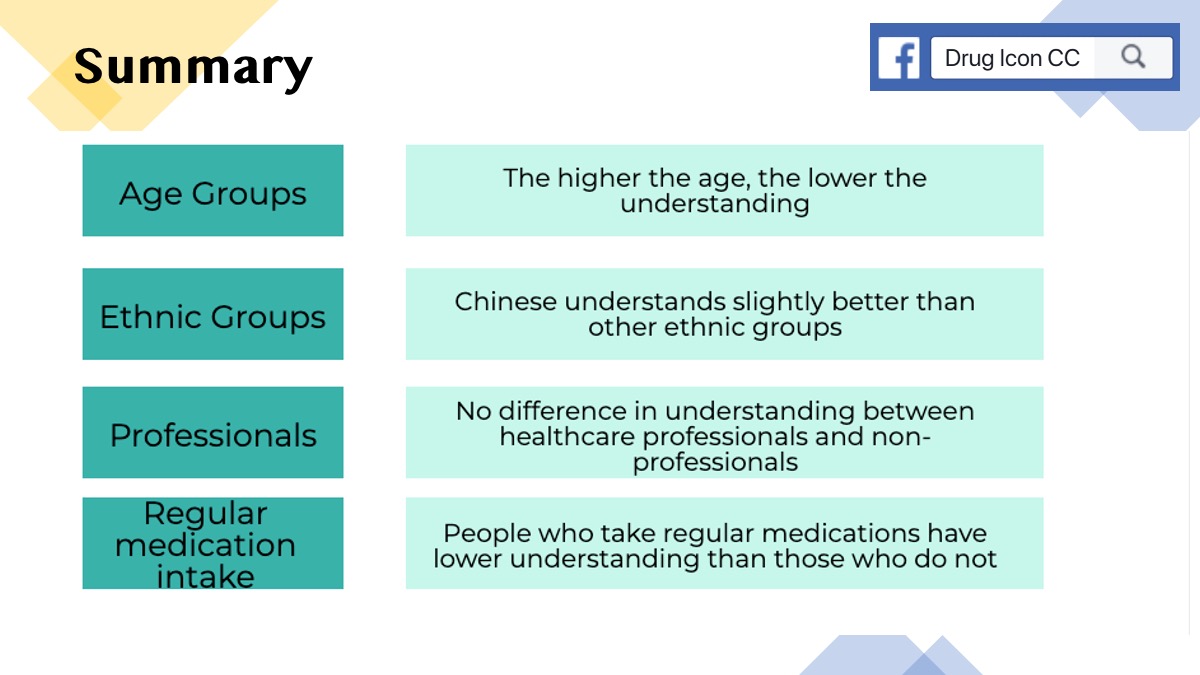 Summary

Drug Icon CC

Age Groups

The higher the age, the lower the understanding

Ethnic Groups

Chinese understands slightly better than other ethnic groups

Professionals

No difference in understanding between healthcare professionals and non-professionals

Regular medication intake

People who take regular medications have lower understanding than those who do not